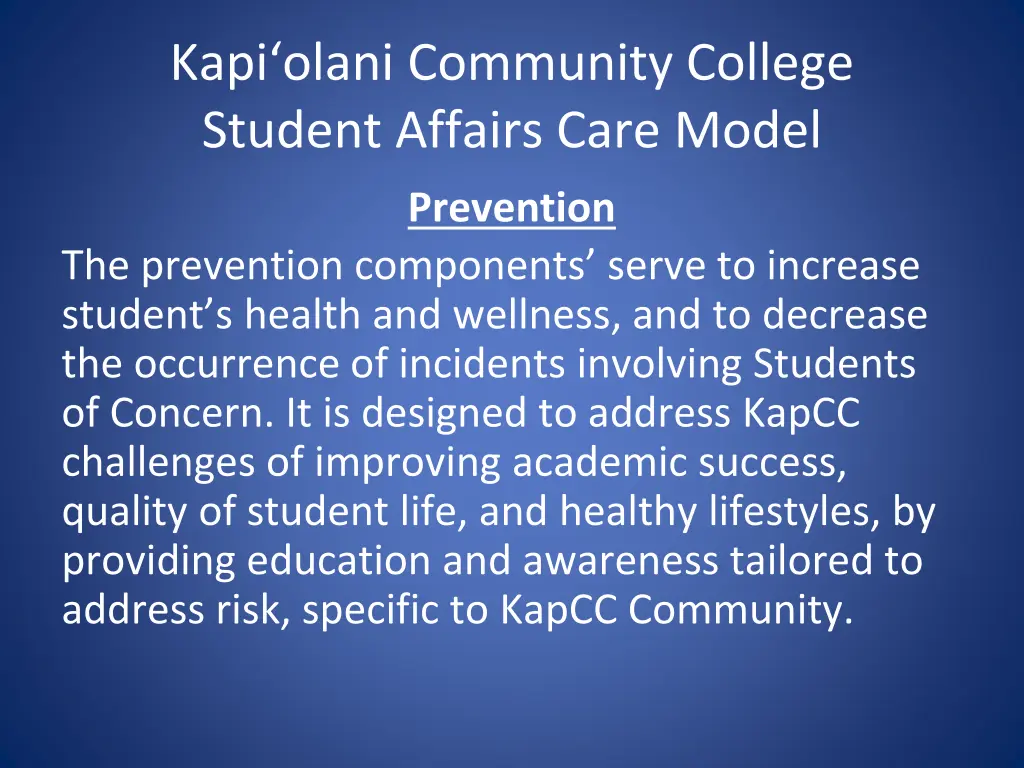 Kapi‘olani Community College Student Affairs Care Model

Prevention

The prevention components’ serve to increase student’s health and wellness, and to decrease the occurrence of incidents involving Students of Concern. It is designed to address KapCC challenges of improving academic success, quality of student life, and healthy lifestyles, by providing education and awareness tailored to address risk, specific to KapCC Community.